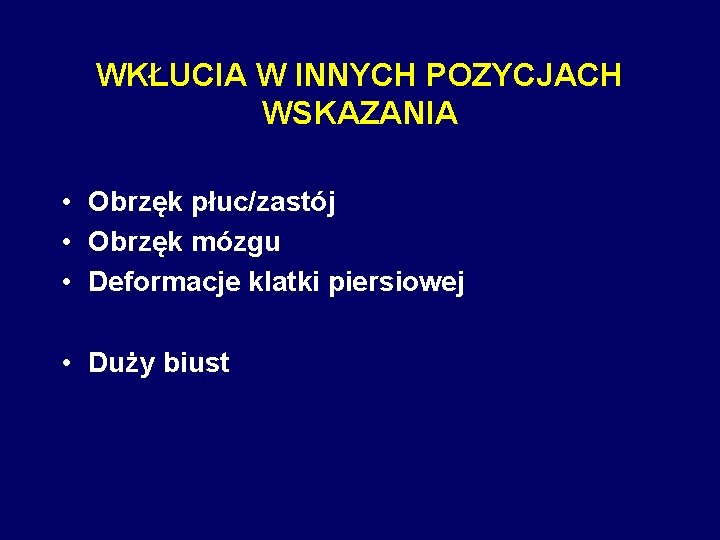 WKŁUCIA W INNYCH POZYCJACH
WSKAZANIA

• Obrzęk płuc/zastój
• Obrzęk mózgu
• Deformacje klatki piersiowej

• Duży biust